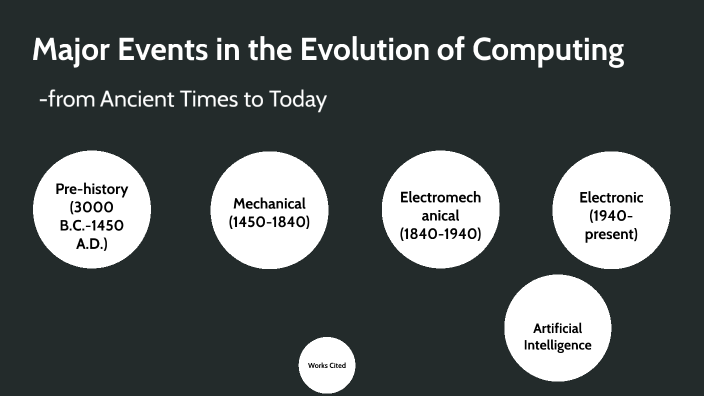 Major Events in the Evolution of Computing

-from Ancient Times to Today

Pre-history (3000 B.C.-1450 A.D.)

Mechanical (1450-1840)

Electromechanical (1840-1940)

Electronic (1940-present)

Artificial Intelligence

Works Cited